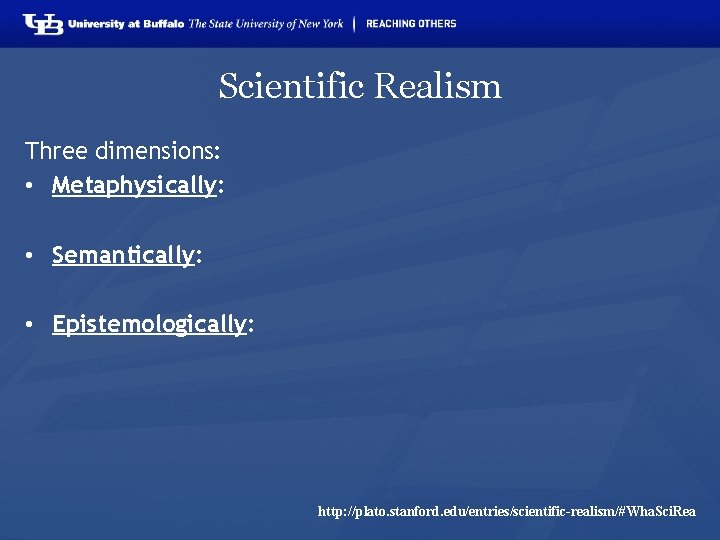 UB University at Buffalo The State University of New York | REACHING OTHERS

Scientific Realism

Three dimensions:
• Metaphysically:

• Semantically:

• Epistemologically:

http://plato.stanford.edu/entries/scientific-realism/#WhaSciRea